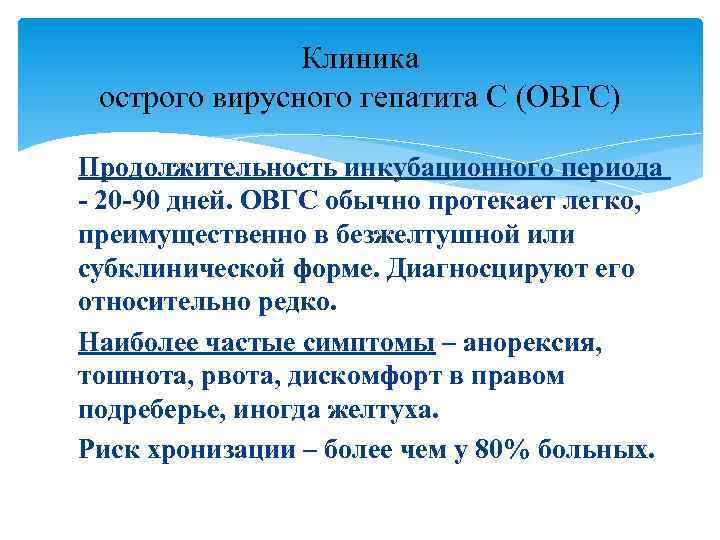 Клиника
острого вирусного гепатита С (ОВГС)

Продолжительность инкубационного периода - 20-90 дней. ОВГС обычно протекает легко, преимущественно в безжелтушной или субклинической форме. Диагносцируют его относительно редко.

Наиболее частые симптомы – анорексия, тошнота, рвота, дискомфорт в правом подреберье, иногда желтуха.

Риск хронизации – более чем у 80% больных.